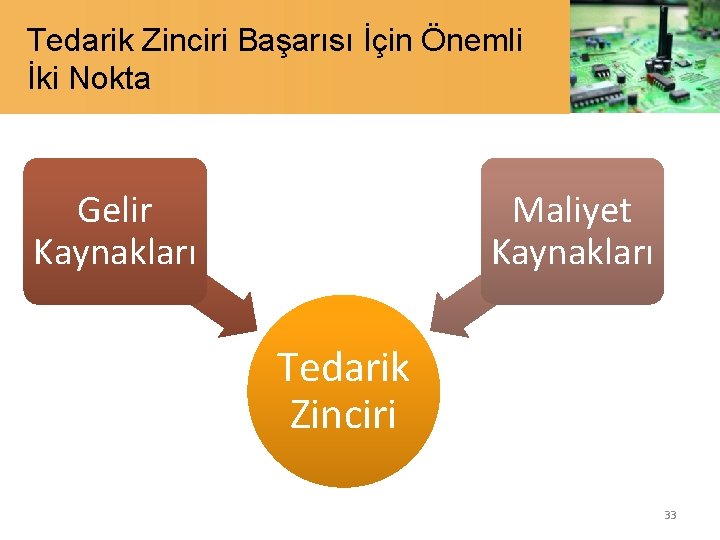 Tedarik Zinciri Başarısı İçin Önemli İki Nokta

Gelir Kaynakları

Maliyet Kaynakları

Tedarik Zinciri

33